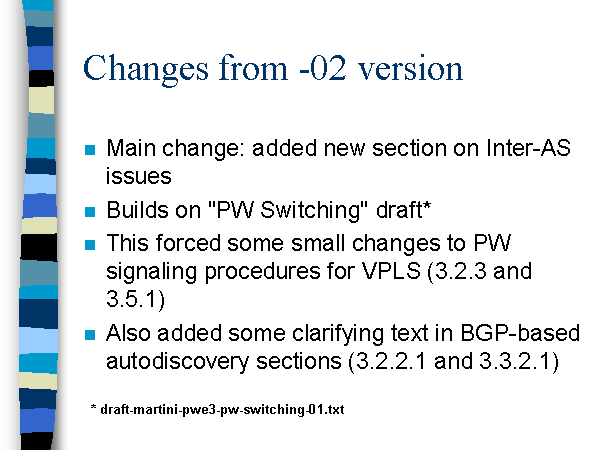 Changes from -02 version

- Main change: added new section on Inter-AS issues
- Builds on "PW Switching" draft*
- This forced some small changes to PW signaling procedures for VPLS (3.2.3 and 3.5.1)
- Also added some clarifying text in BGP-based autodiscovery sections (3.2.2.1 and 3.3.2.1)

* draft-martini-pwe3-pw-switching-01.txt